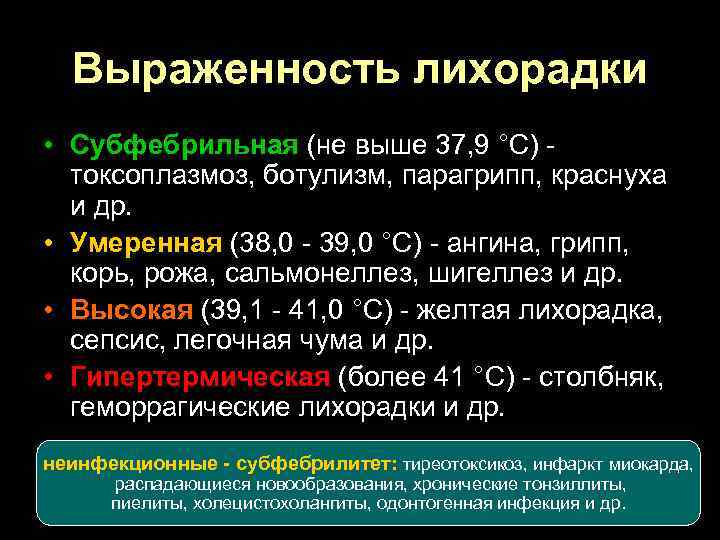 Выраженность лихорадки

• Субфебрильная (не выше 37,9 °С) - токсоплазмоз, ботулизм, парагрипп, краснуха и др.

• Умеренная (38,0 - 39,0 °С) - ангина, грипп, корь, рожа, сальмонеллез, шигеллез и др.

• Высокая (39,1 - 41,0 °С) - желтая лихорадка, сепсис, легочная чума и др.

• Гипертермическая (более 41 °С) - столбняк, геморрагические лихорадки и др.

неинфекционные - субфебрилитет: тиреотоксикоз, инфаркт миокарда, распадающиеся новообразования, хронические тонзиллиты, пиелиты, холецистохолангиты, одонтогенная инфекция и др.